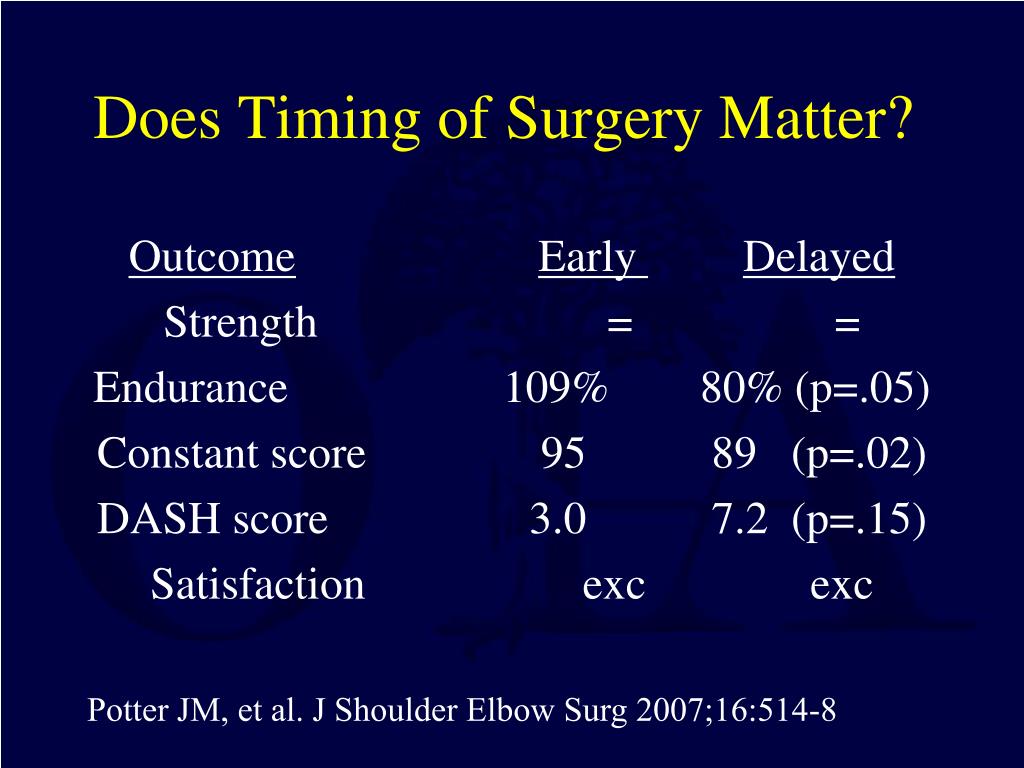 Does Timing of Surgery Matter?

| Outcome | Early | Delayed |
|---|---|---|
| Strength | = | = |
| Endurance | 109% | 80% (p=.05) |
| Constant score | 95 | 89 (p=.02) |
| DASH score | 3.0 | 7.2 (p=.15) |
| Satisfaction | exc | exc |

Potter JM, et al. J Shoulder Elbow Surg 2007;16:514-8